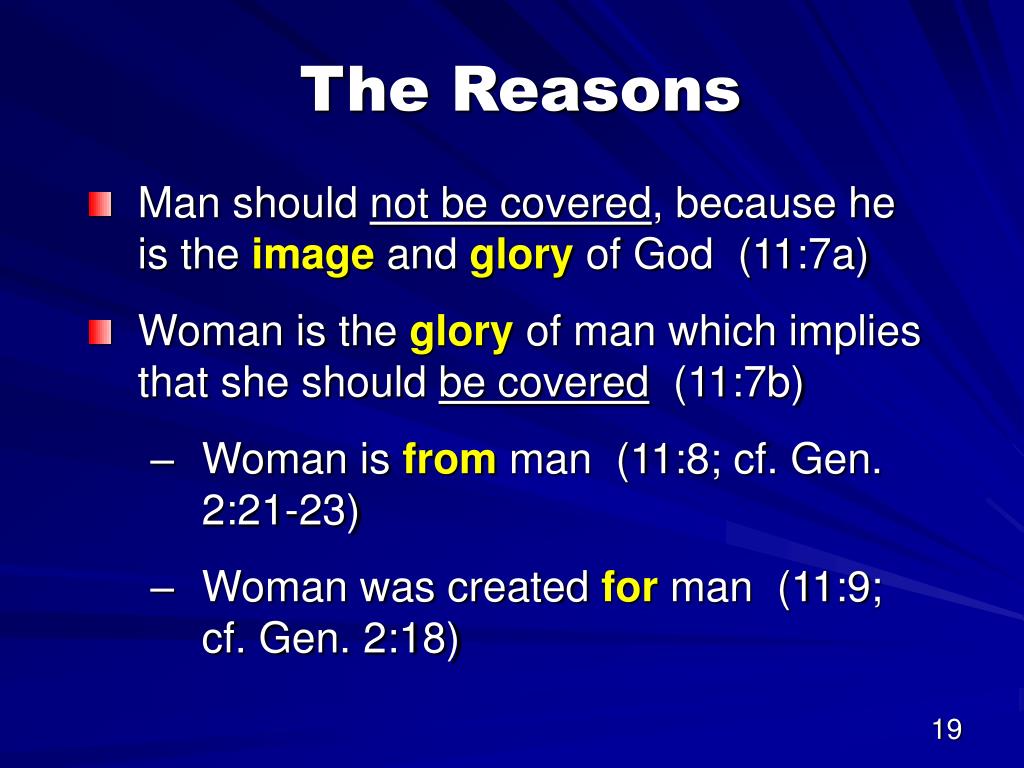 The Reasons

Man should not be covered, because he is the image and glory of God (11:7a)

Woman is the glory of man which implies that she should be covered (11:7b)

– Woman is from man (11:8; cf. Gen. 2:21-23)

– Woman was created for man (11:9; cf. Gen. 2:18)

19